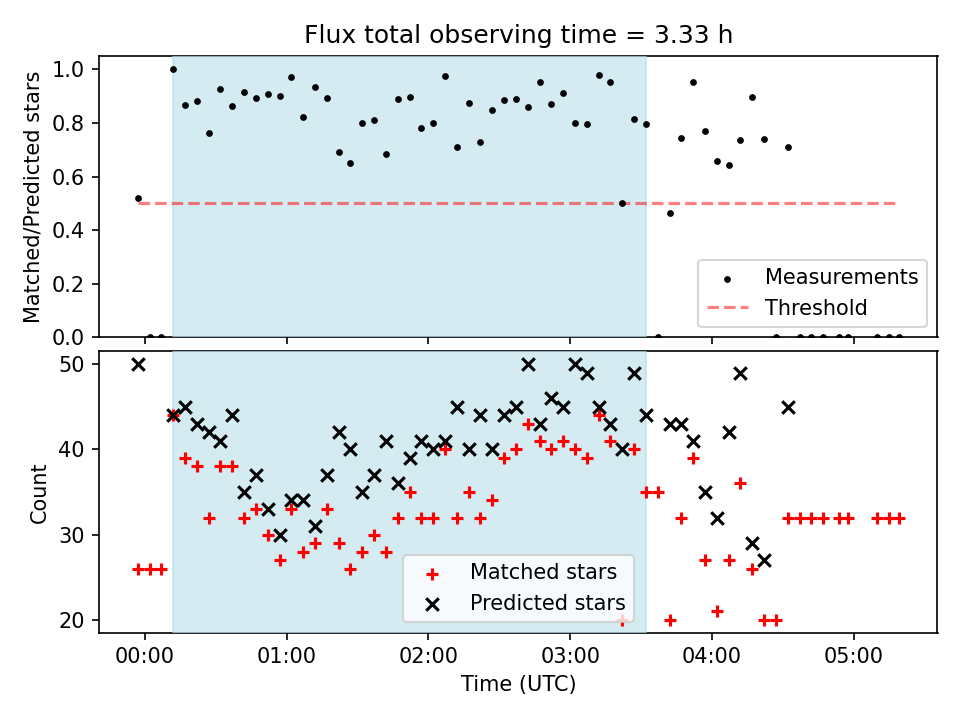 Flux total observing time = 3.33 h

Matched/Predicted stars

1.0
0.8
0.6
0.4
0.2
0.0

Measurements
Threshold

Count

50
40
30
20

Matched stars
Predicted stars

00:00 01:00 02:00 03:00 04:00 05:00
Time (UTC)